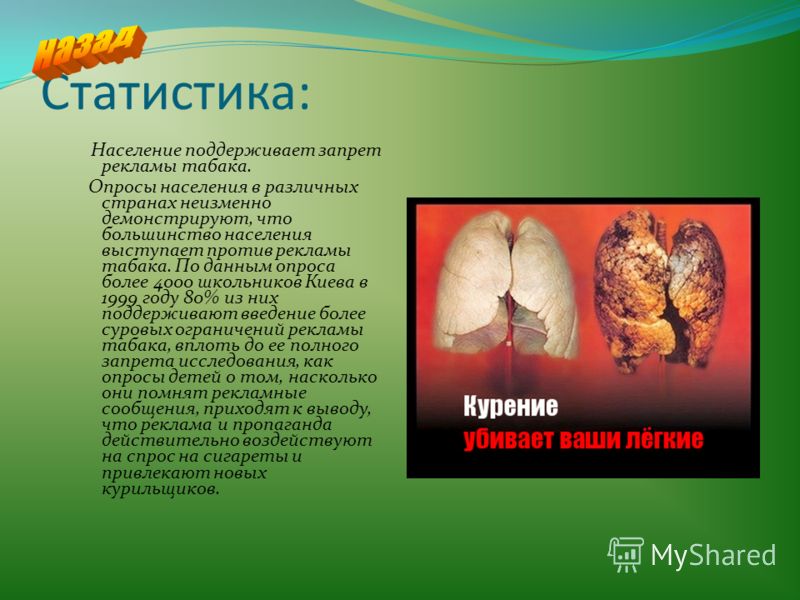 назад

Статистика:

Население поддерживает запрет рекламы табака.

Опросы населения в различных странах неизменно демонстрируют, что большинство населения выступает против рекламы табака. По данным опроса более 4000 школьников Киева в 1999 году 80% из них поддерживают введение более суровых ограничений рекламы табака, вплоть до ее полного запрета исследования, как опросы детей о том, насколько они помнят рекламные сообщения, приходят к выводу, что реклама и пропаганда действительно воздействуют на спрос на сигареты и привлекают новых курильщиков.

Курение
убивает ваши лёгкие

MyShared